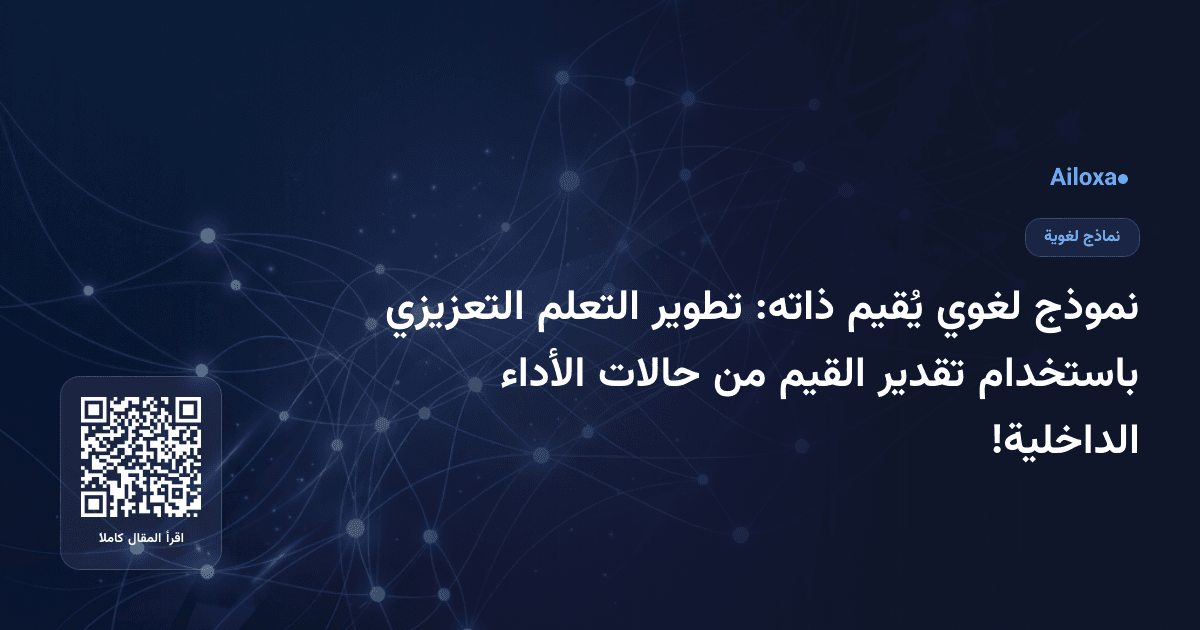 Ailoxa

نماذج لغوية

نموذج لغوي يُقيم ذاته: تطوير التعلم التعزيزي باستخدام تقدير القيم من حالات الأداء الداخلية!

اقرأ المقال كاملا